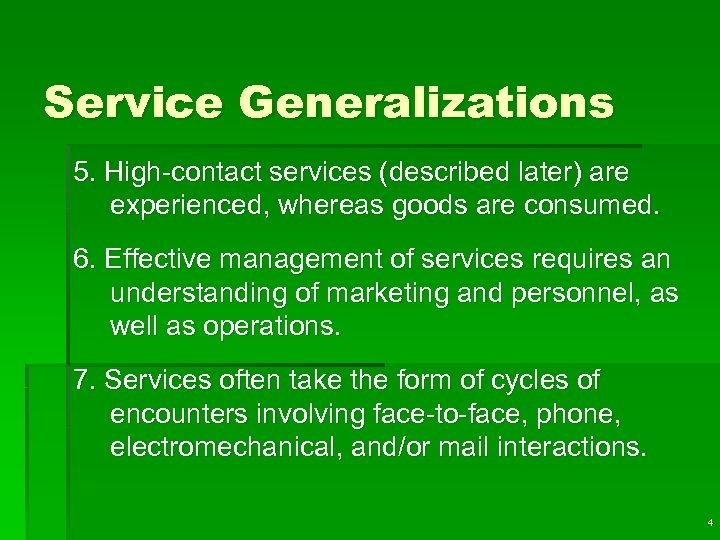 Service Generalizations

5. High-contact services (described later) are experienced, whereas goods are consumed.

6. Effective management of services requires an understanding of marketing and personnel, as well as operations.

7. Services often take the form of cycles of encounters involving face-to-face, phone, electromechanical, and/or mail interactions.

4